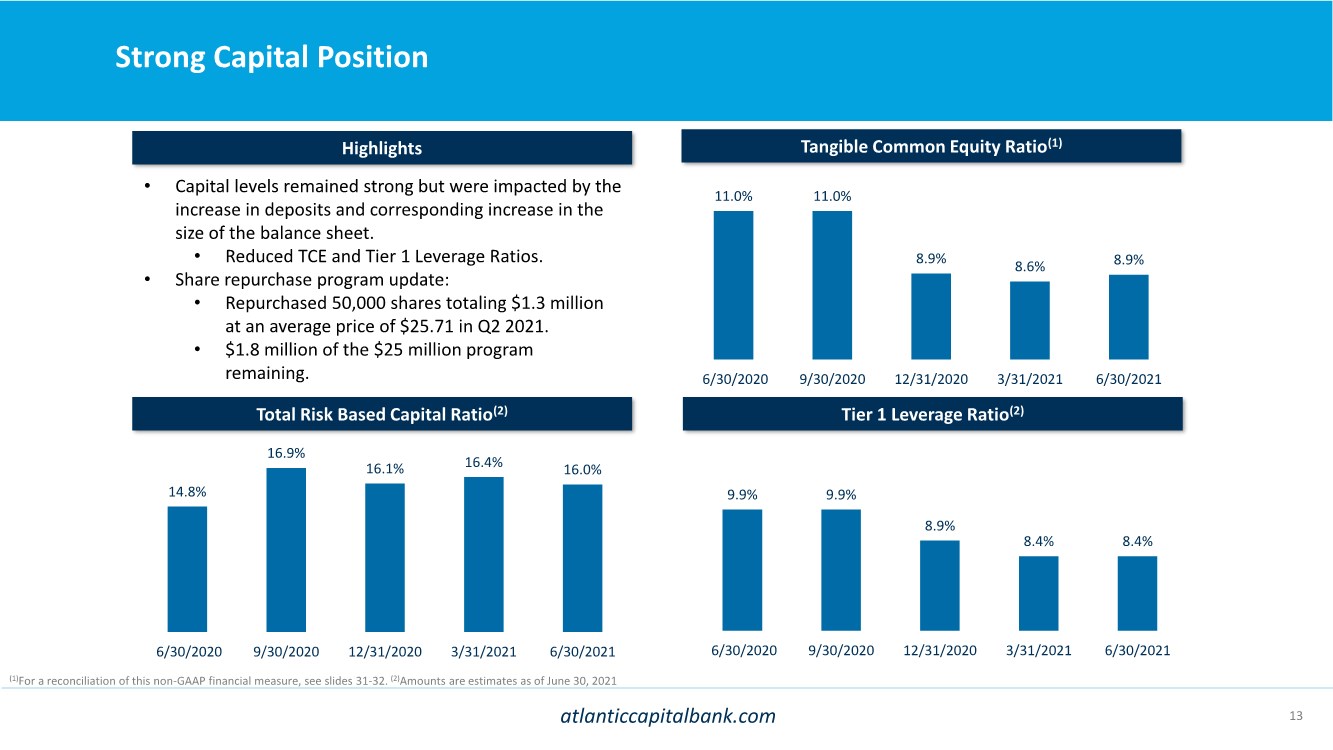 Strong Capital Position

Highlights

• Capital levels remained strong but were impacted by the increase in deposits and corresponding increase in the size of the balance sheet.
 • Reduced TCE and Tier 1 Leverage Ratios.
• Share repurchase program update:
 • Repurchased 50,000 shares totaling $1.3 million at an average price of $25.71 in Q2 2021.
 • $1.8 million of the $25 million program remaining.

Tangible Common Equity Ratio$^{(1)}$

11.0% 11.0% 8.9% 8.6% 8.9%

6/30/2020 9/30/2020 12/31/2020 3/31/2021 6/30/2021

Total Risk Based Capital Ratio$^{(2)}$

14.8% 16.9% 16.1% 16.4% 16.0%

6/30/2020 9/30/2020 12/31/2020 3/31/2021 6/30/2021

Tier 1 Leverage Ratio$^{(2)}$

9.9% 9.9% 8.9% 8.4% 8.4%

6/30/2020 9/30/2020 12/31/2020 3/31/2021 6/30/2021

$^{(1)}$For a reconciliation of this non-GAAP financial measure, see slides 31-32. $^{(2)}$Amounts are estimates as of June 30, 2021

atlanticcapitalbank.com

13